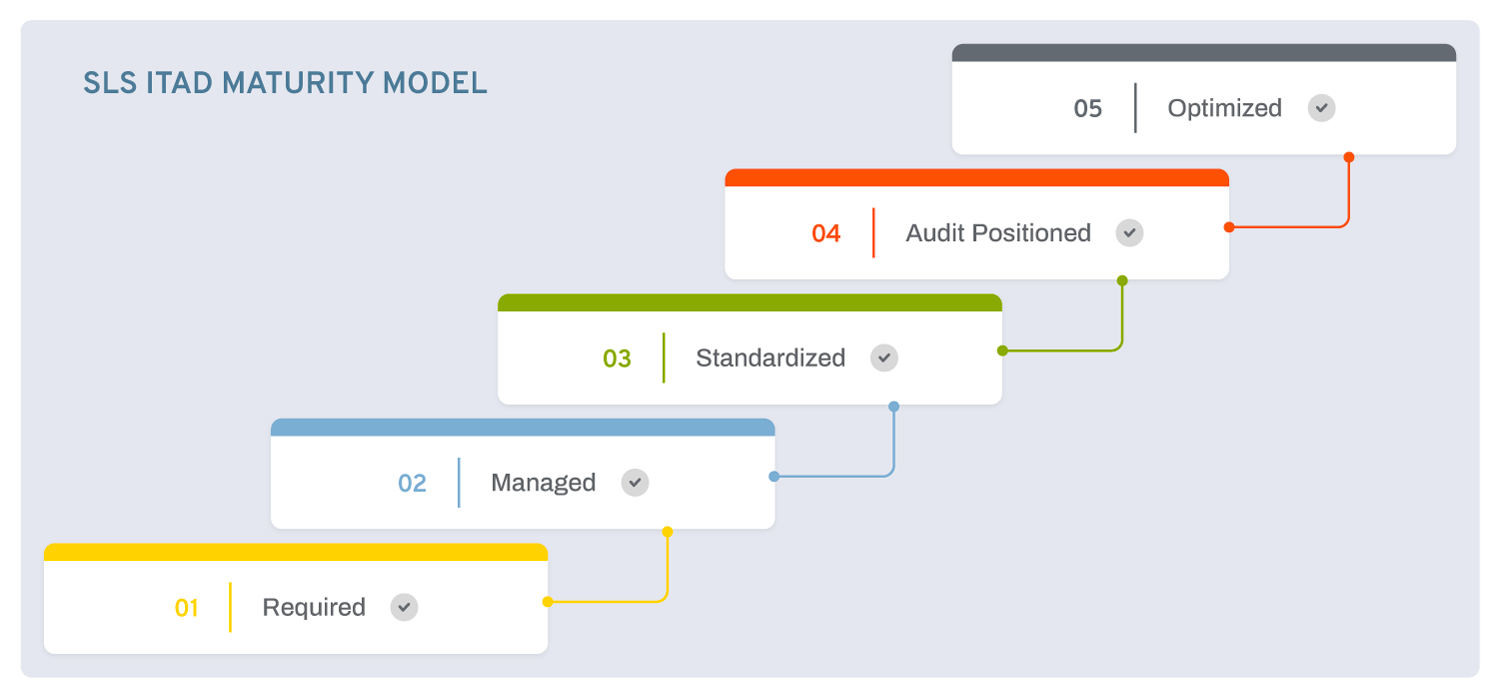 SLS ITAD MATURITY MODEL

05 Optimized

04 Audit Positioned

03 Standardized

02 Managed

01 Required